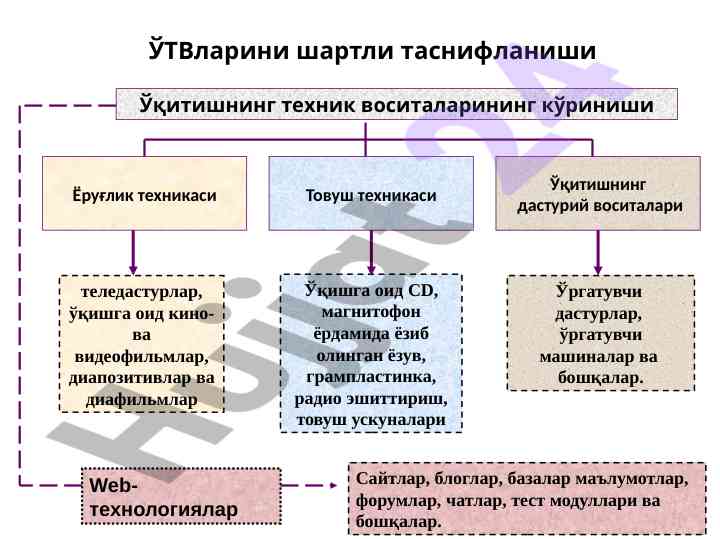 ЎТВларини шартли таснифланиши

Ўқитишнинг техник воситаларининг кўриниши

Ёруғлик техникаси

Товуш техникаси

Ўқитишнинг дастурий воситалари

теледастурлар, ўқишга оид кино- ва видеофильмлар, диапозитивлар ва диафильмлар

Ўқишга оид CD, магнитофон ёрдамида ёзиб олинган ёзув, грампластинка, радио эшиттириш, товуш ускуналари

Ўргатувчи дастурлар, ўргатувчи машиналар ва бошқалар.

Web-технологиялар

Сайтлар, блоглар, базалар маълумотлар, форумлар, чатлар, тест модуллари ва бошқалар.

Hujjat24